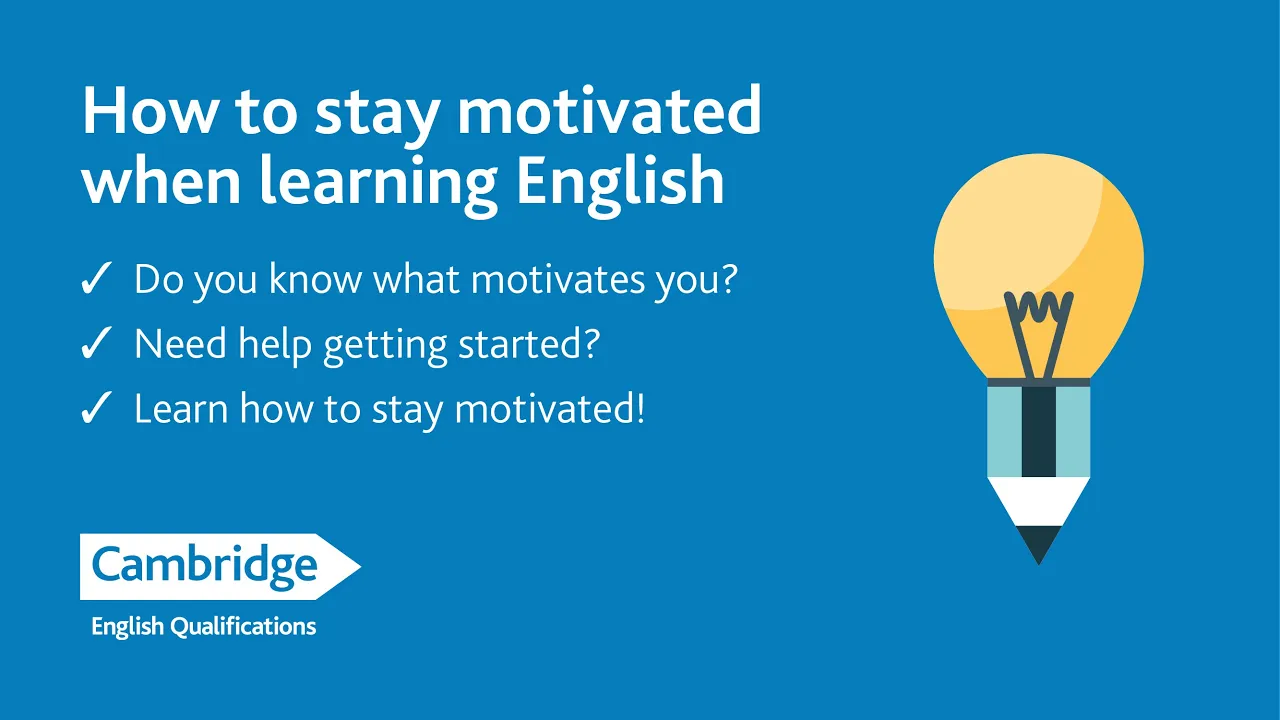 How to stay motivated when learning English

✓ Do you know what motivates you?

✓ Need help getting started?

✓ Learn how to stay motivated!

Cambridge
English Qualifications